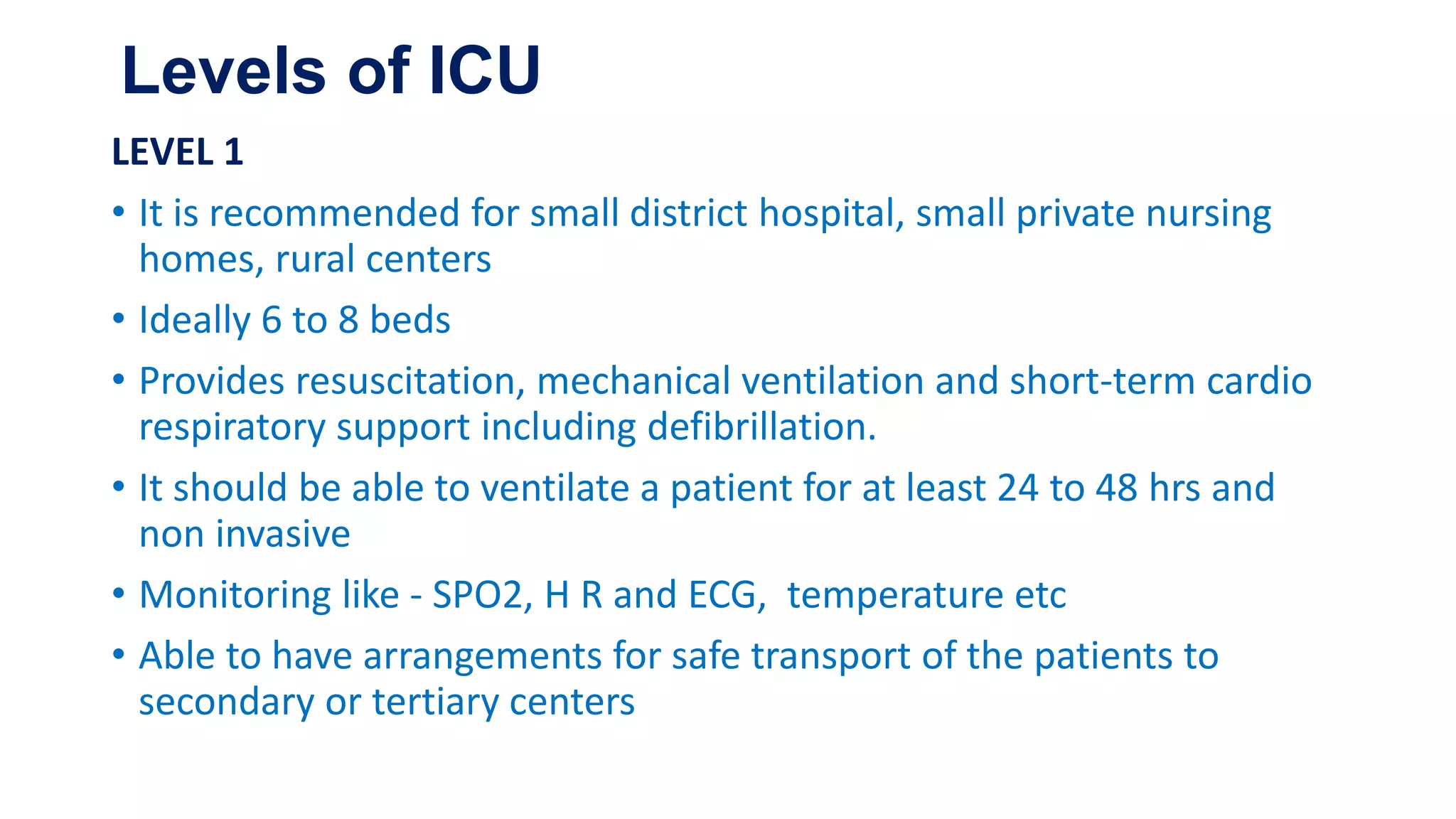 Levels of ICU

LEVEL 1

• It is recommended for small district hospital, small private nursing homes, rural centers

• Ideally 6 to 8 beds

• Provides resuscitation, mechanical ventilation and short-term cardio respiratory support including defibrillation.

• It should be able to ventilate a patient for at least 24 to 48 hrs and non invasive

• Monitoring like - SPO2, H R and ECG, temperature etc

• Able to have arrangements for safe transport of the patients to secondary or tertiary centers